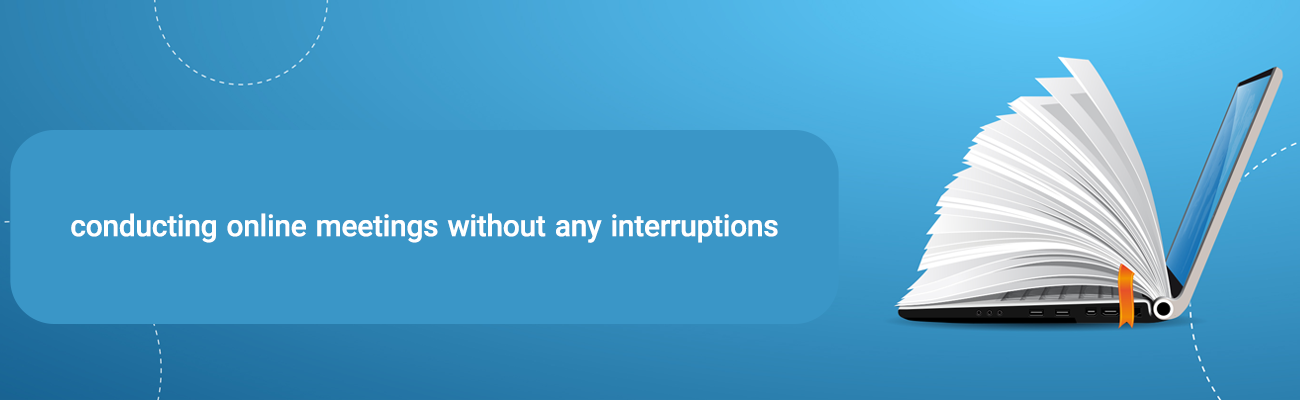 conducting online meetings without any interruptions